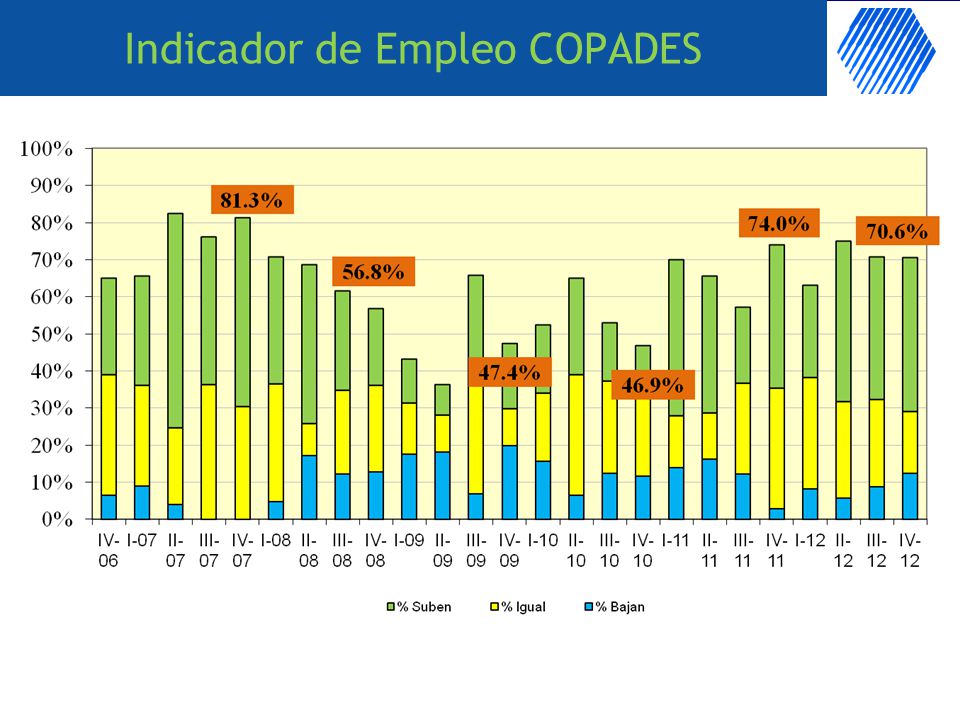 Indicador de Empleo COPADES

100%
90%
80%
70%
60%
50%
40%
30%
20%
10%
0%

81.3%
56.8%
47.4%
46.9%
74.0%
70.6%

IV-06
I-07
II-07
III-07
IV-07
I-08
II-08
III-08
IV-08
I-09
II-09
III-09
IV-09
I-10
II-10
III-10
IV-10
I-11
II-11
III-11
IV-11
I-12
II-12
III-12
IV-12

% Suben
% Igual
% Bajan